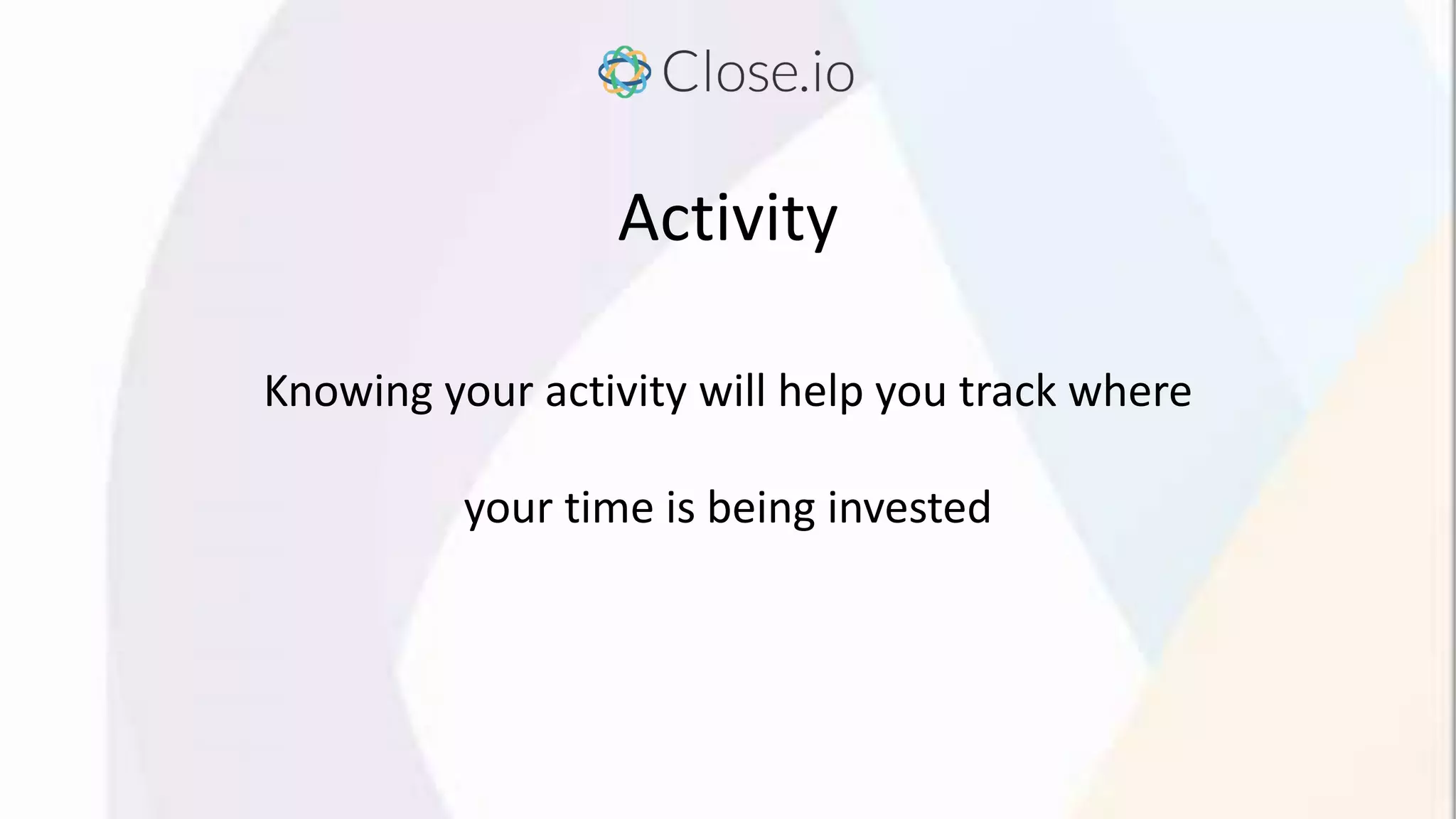 Close.io

Activity

Knowing your activity will help you track where your time is being invested